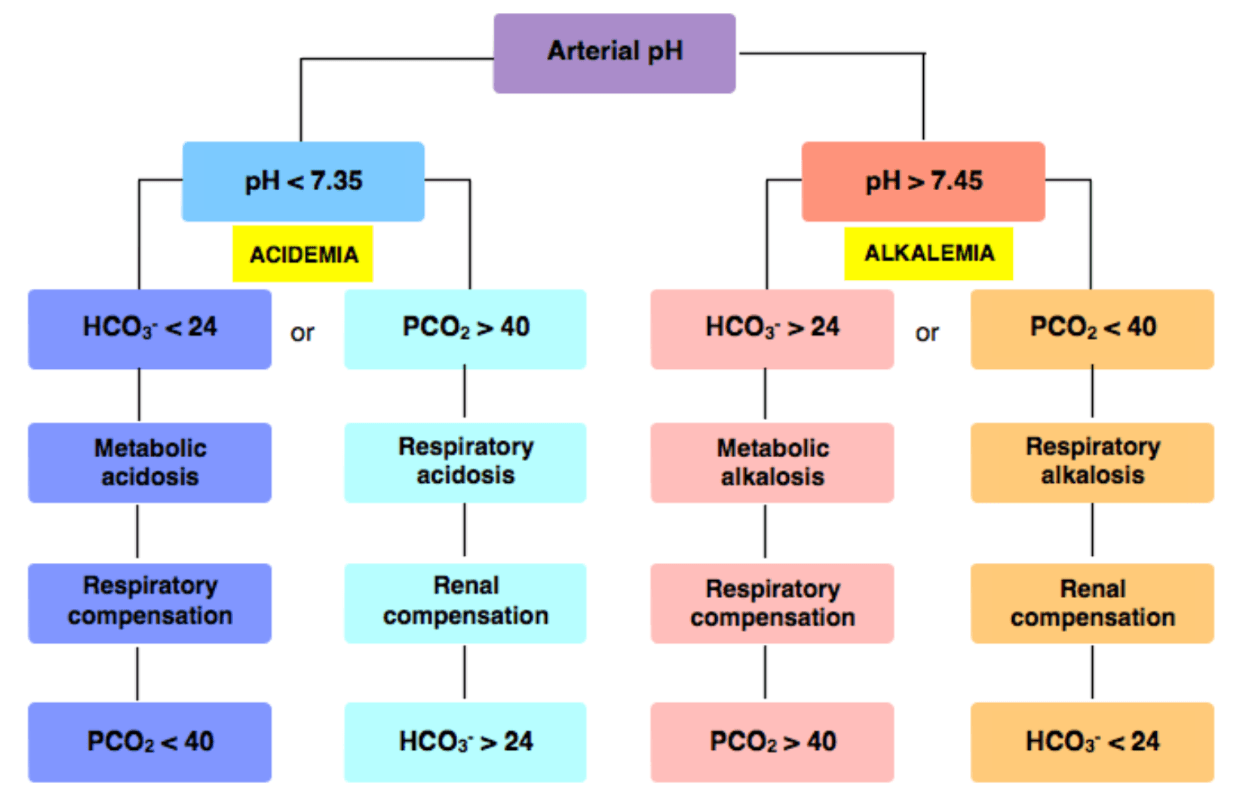 Arterial pH

pH < 7.35

ACIDEMIA

$HCO_3^- < 24$

or

$PCO_2 > 40$

Metabolic acidosis

Respiratory acidosis

Respiratory compensation

Renal compensation

$PCO_2 < 40$

$HCO_3^- > 24$

pH > 7.45

ALKALEMIA

$HCO_3^- > 24$

or

$PCO_2 < 40$

Metabolic alkalosis

Respiratory alkalosis

Respiratory compensation

Renal compensation

$PCO_2 > 40$

$HCO_3^- < 24$